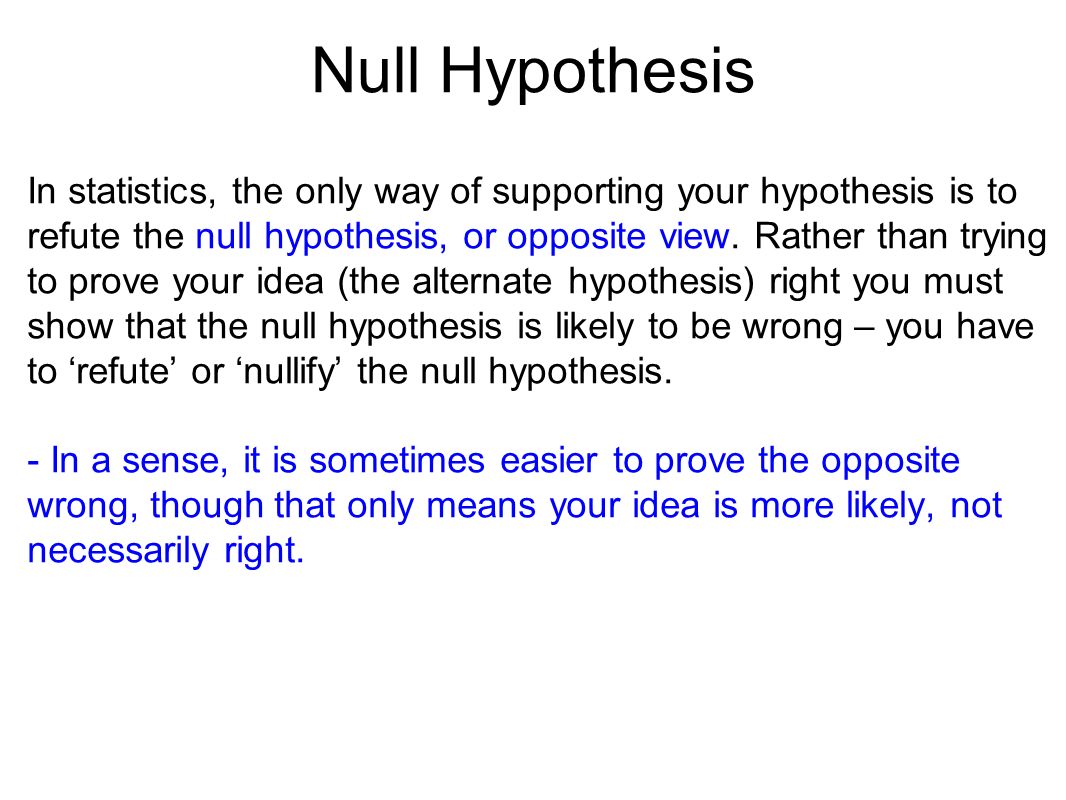 Null Hypothesis

In statistics, the only way of supporting your hypothesis is to refute the null hypothesis, or opposite view. Rather than trying to prove your idea (the alternate hypothesis) right you must show that the null hypothesis is likely to be wrong – you have to ‘refute’ or ‘nullify’ the null hypothesis.

- In a sense, it is sometimes easier to prove the opposite wrong, though that only means your idea is more likely, not necessarily right.